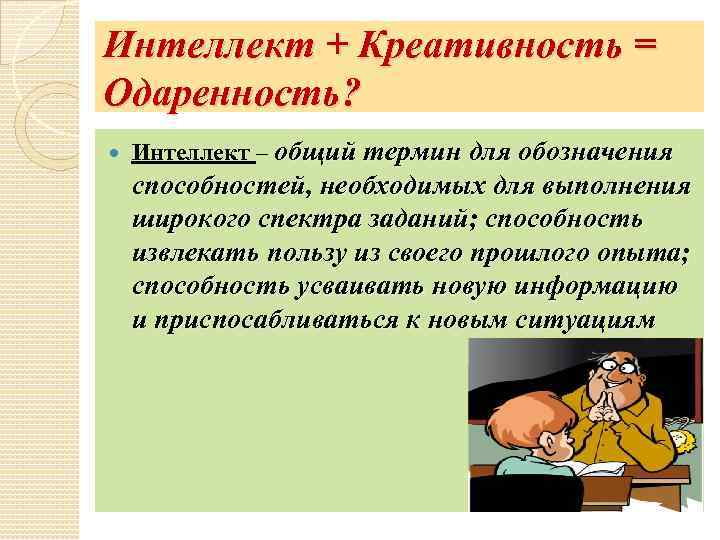 Интеллект + Креативность = Одаренность?

Интеллект – общий термин для обозначения способностей, необходимых для выполнения широкого спектра заданий; способность извлекать пользу из своего прошлого опыта; способность усваивать новую информацию и приспосабливаться к новым ситуациям